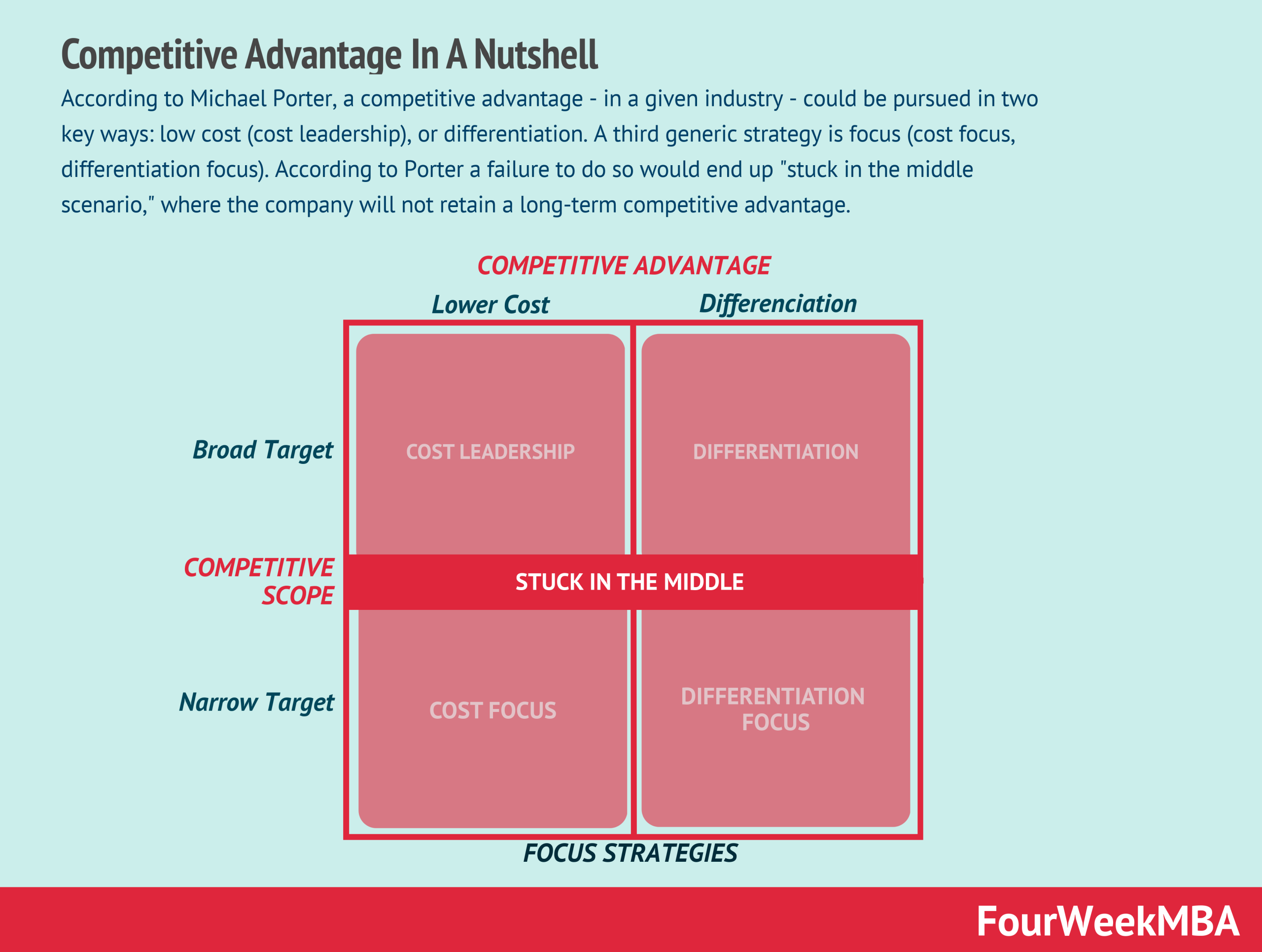 Competitive Advantage In A Nutshell

According to Michael Porter, a competitive advantage - in a given industry - could be pursued in two key ways: low cost (cost leadership), or differentiation. A third generic strategy is focus (cost focus, differentiation focus). According to Porter a failure to do so would end up "stuck in the middle scenario," where the company will not retain a long-term competitive advantage.

COMPETITIVE ADVANTAGE

Lower Cost

Differenciation

Broad Target

COST LEADERSHIP

DIFFERENTIATION

COMPETITIVE SCOPE

STUCK IN THE MIDDLE

Narrow Target

COST FOCUS

DIFFERENTIATION FOCUS

FOCUS STRATEGIES

FourWeekMBA